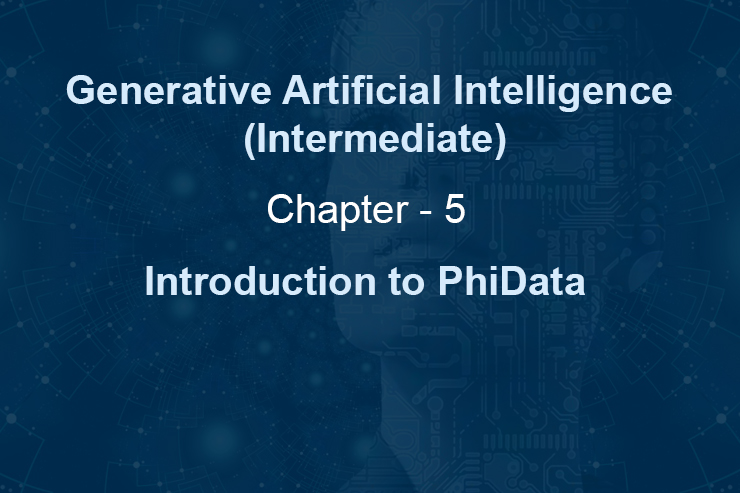 Generative Artificial Intelligence (Intermediate)

Chapter - 5

Introduction to PhiData